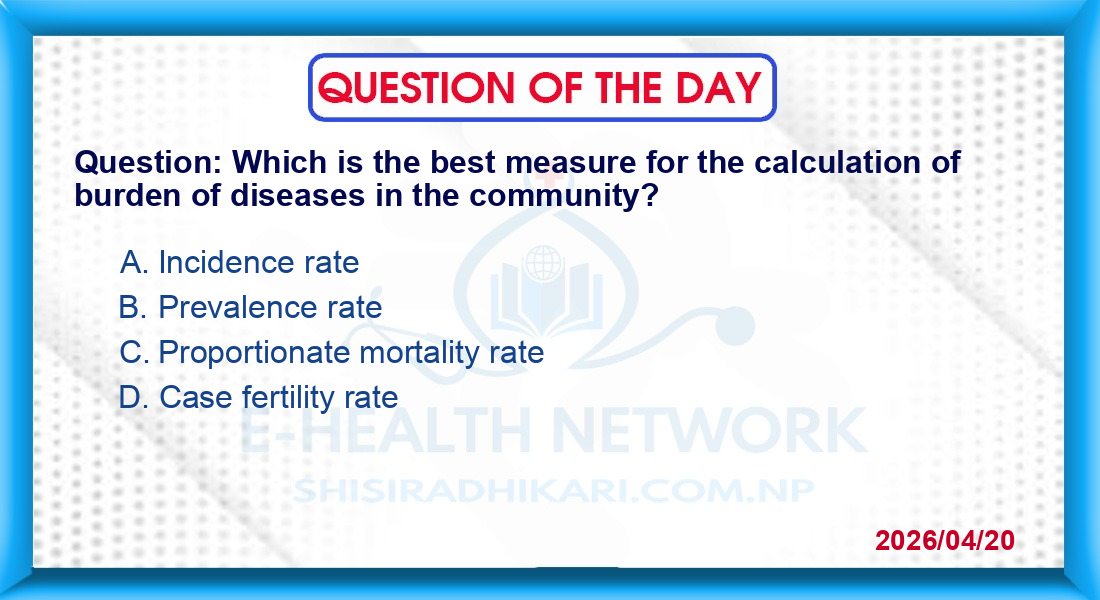 QUESTION OF THE DAY

Question: Which is the best measure for the calculation of burden of diseases in the community?

A. Incidence rate
B. Prevalence rate
C. Proportionate mortality rate
D. Case fertility rate

E-HEALTH NETWORK
SHISIRADHIKARI.COM.NP

2026/04/20